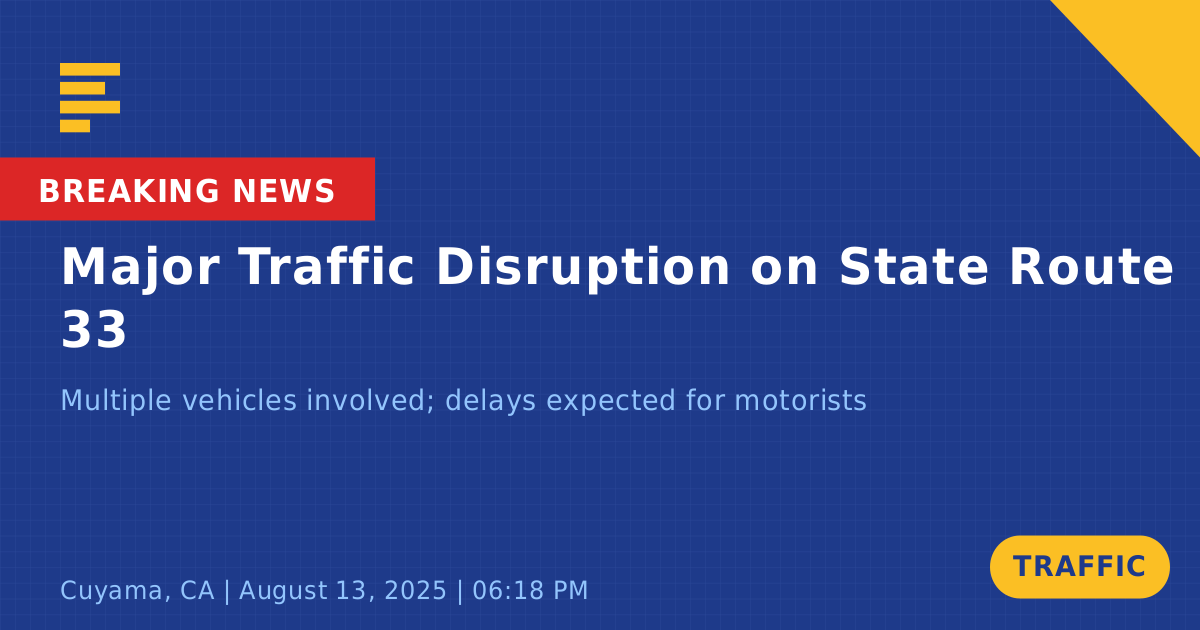 BREAKING NEWS

Major Traffic Disruption on State Route 33

Multiple vehicles involved; delays expected for motorists

Cuyama, CA | August 13, 2025 | 06:18 PM

TRAFFIC